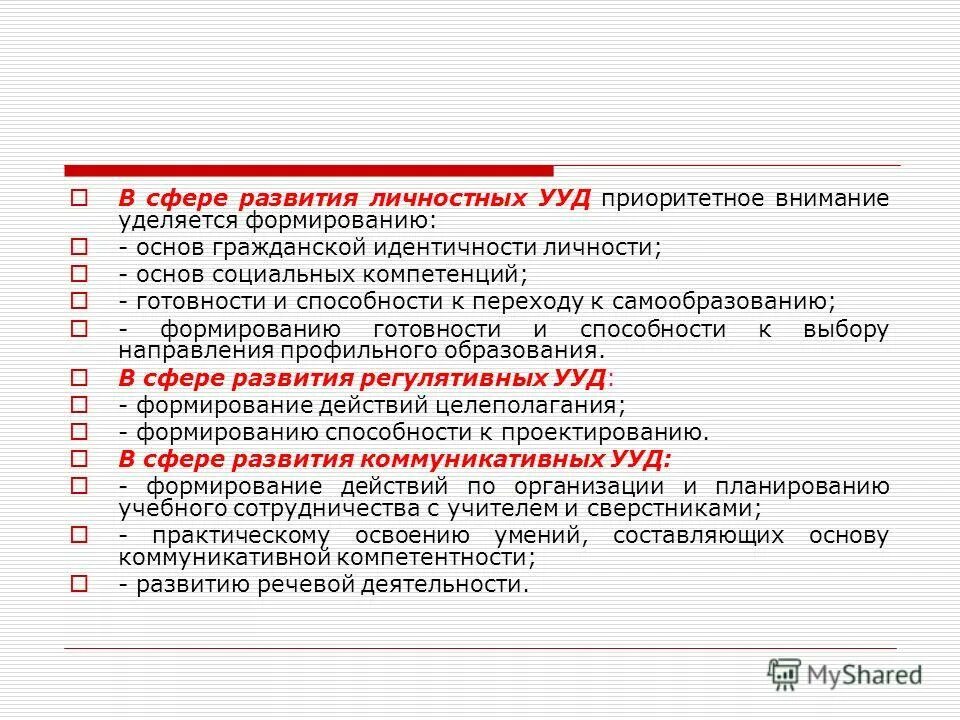 В сфере развития личностных УУД приоритетное внимание уделяется формированию:

- основ гражданской идентичности личности;

- основ социальных компетенций;

- готовности и способности к переходу к самообразованию;

- формированию готовности и способности к выбору направления профильного образования.

В сфере развития регулятивных УУД:

- формирование действий целеполагания;

- формированию способности к проектированию.

В сфере развития коммуникативных УУД:

- формирование действий по организации и планированию учебного сотрудничества с учителем и сверстниками;

- практическому освоению умений, составляющих основу коммуникативной компетентности;

- развитию речевой деятельности.

MyShared